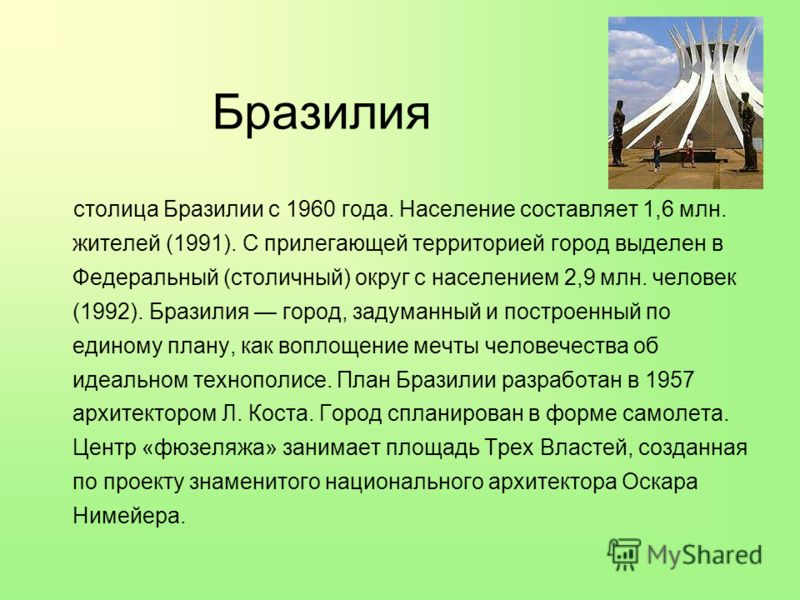 Бразилия

столица Бразилии с 1960 года. Население составляет 1,6 млн. жителей (1991). С прилегающей территорией город выделен в Федеральный (столичный) округ с населением 2,9 млн. человек (1992). Бразилия — город, задуманный и построенный по единому плану, как воплощение мечты человечества об идеальном технополисе. План Бразилии разработан в 1957 архитектором Л. Коста. Город спланирован в форме самолета. Центр «фюзеляжа» занимает площадь Трех Властей, созданная по проекту знаменитого национального архитектора Оскара Нимейера.

MyShared